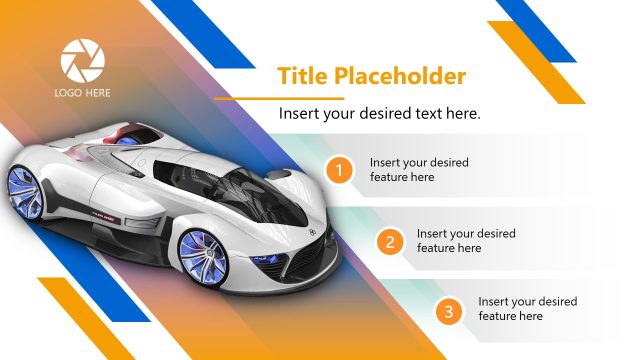 LOGO HERE

Title Placeholder

Insert your desired text here.

1
Insert your desired feature here

2
Insert your desired feature here

3
Insert your desired feature here